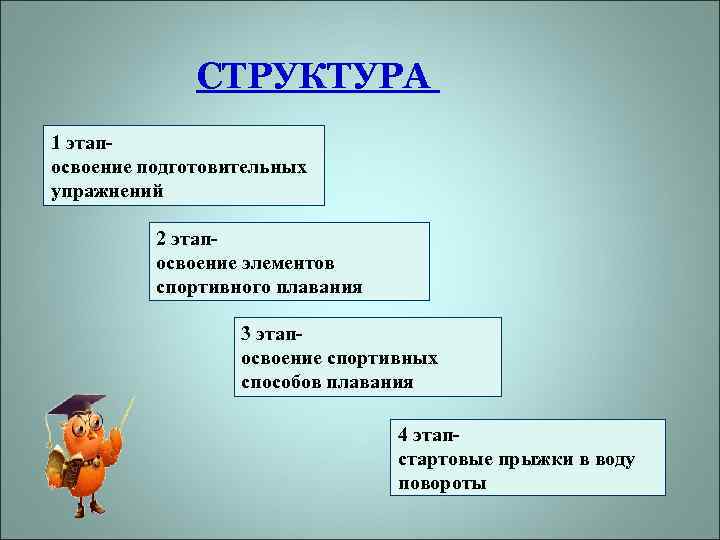 СТРУКТУРА

1 этап-
освоение подготовительных упражнений

2 этап-
освоение элементов спортивного плавания

3 этап-
освоение спортивных способов плавания

4 этап-
стартовые прыжки в воду повороты